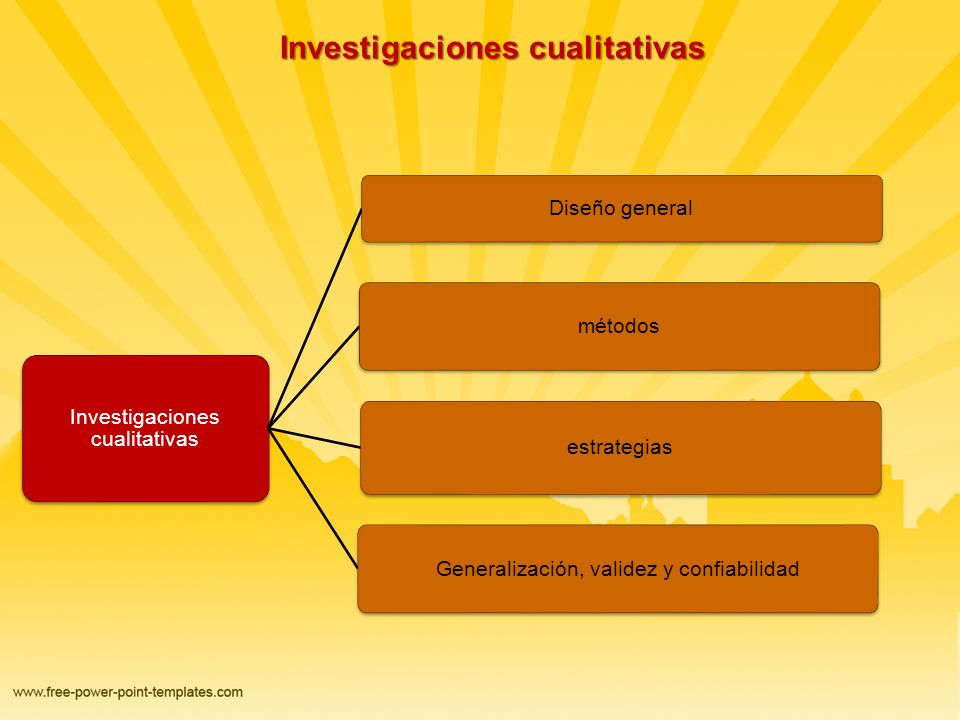 Investigaciones cualitativas

Investigaciones cualitativas

Diseño general

métodos

estrategias

Generalización, validez y confiabilidad

www.free-power-point-templates.com